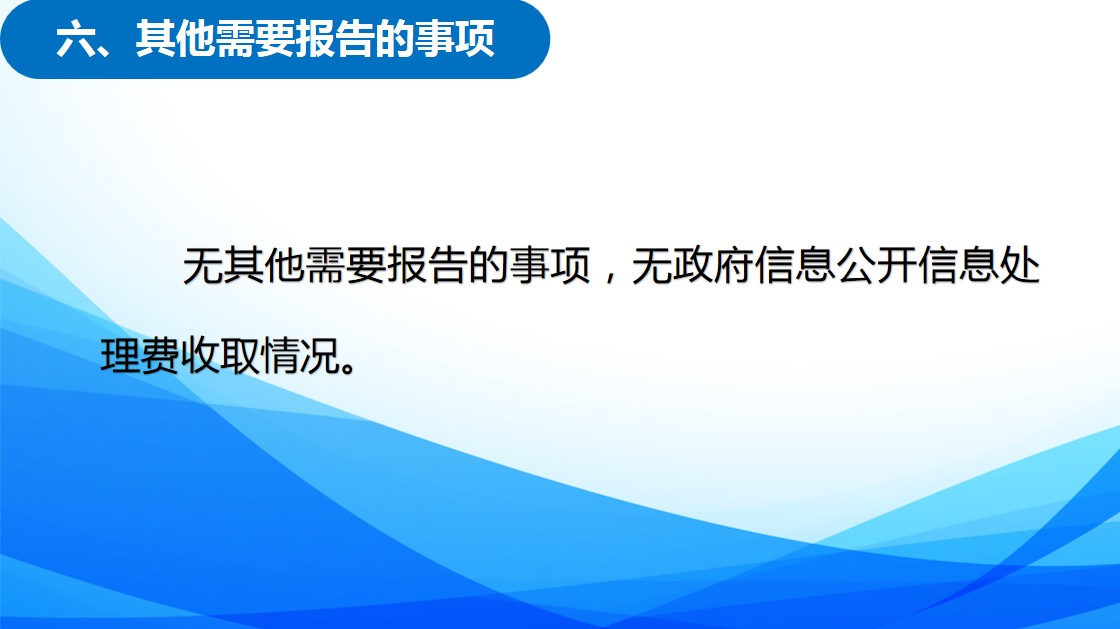 六、其他需要报告的事项

无其他需要报告的事项，无政府信息公开信息处理费收取情况。